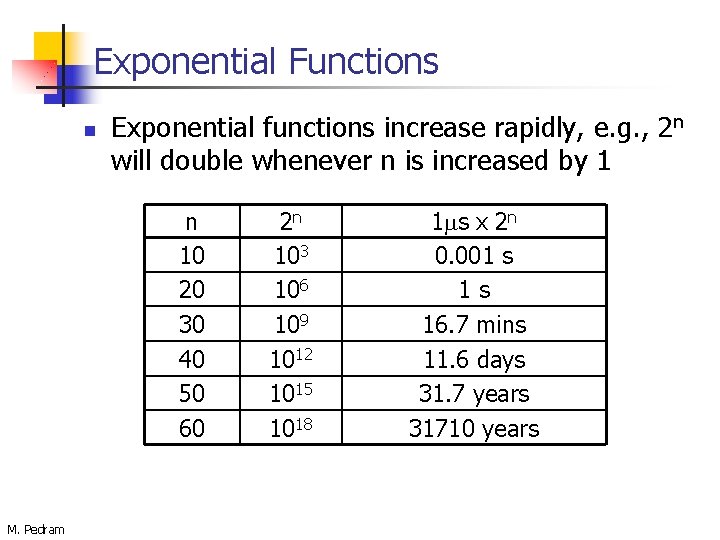 Exponential Functions

Exponential functions increase rapidly, e.g., $2^n$ will double whenever n is increased by 1

| n | $2^n$ | $1\mu s \times 2^n$ |
|---|---|---|
| 10 | $10^3$ | 0.001 s |
| 20 | $10^6$ | 1 s |
| 30 | $10^9$ | 16.7 mins |
| 40 | $10^{12}$ | 11.6 days |
| 50 | $10^{15}$ | 31.7 years |
| 60 | $10^{18}$ | 31710 years |

M. Pedram